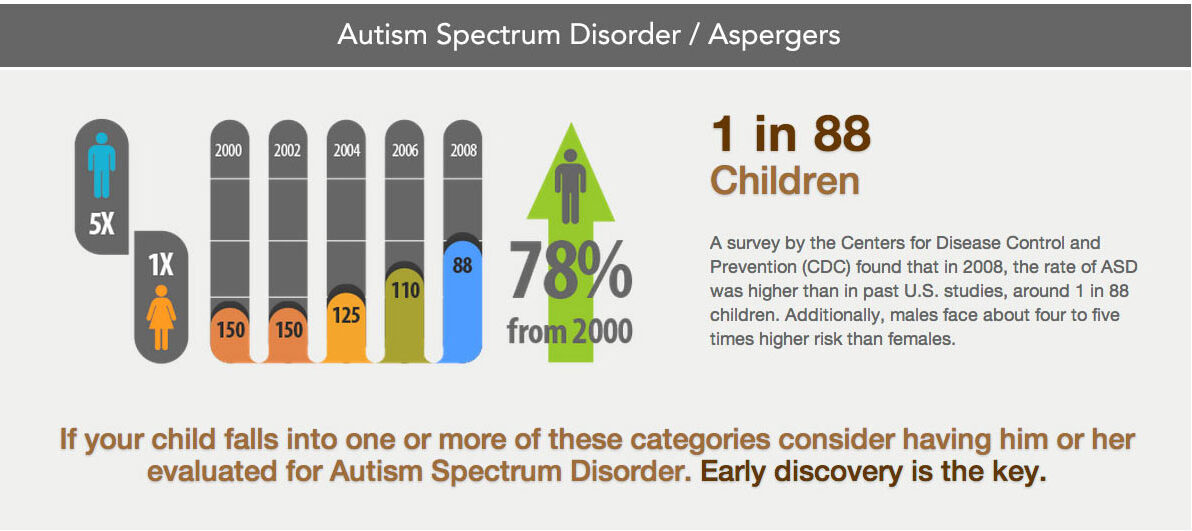 Autism Spectrum Disorder / Aspergers

5X

1X

2000
150

2002
150

2004
125

2006
110

2008
88

78%
from 2000

1 in 88
Children

A survey by the Centers for Disease Control and Prevention (CDC) found that in 2008, the rate of ASD was higher than in past U.S. studies, around 1 in 88 children. Additionally, males face about four to five times higher risk than females.

If your child falls into one or more of these categories consider having him or her evaluated for Autism Spectrum Disorder. Early discovery is the key.